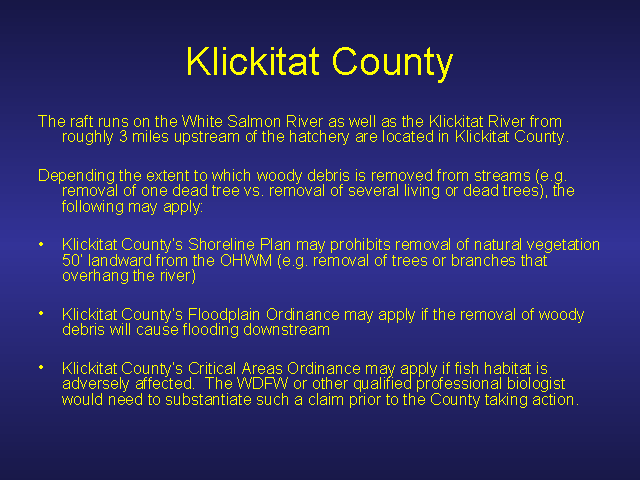 Klickitat County

The raft runs on the White Salmon River as well as the Klickitat River from roughly 3 miles upstream of the hatchery are located in Klickitat County.

Depending the extent to which woody debris is removed from streams (e.g. removal of one dead tree vs. removal of several living or dead trees), the following may apply:

• Klickitat County's Shoreline Plan may prohibits removal of natural vegetation 50' landward from the OHWM (e.g. removal of trees or branches that overhang the river)

• Klickitat County's Floodplain Ordinance may apply if the removal of woody debris will cause flooding downstream

• Klickitat County's Critical Areas Ordinance may apply if fish habitat is adversely affected. The WDFW or other qualified professional biologist would need to substantiate such a claim prior to the County taking action.